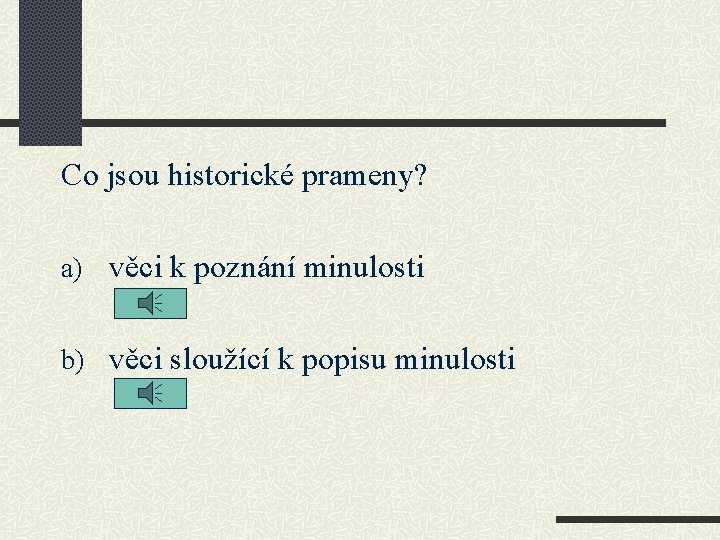 Co jsou historické prameny?

a) věci k poznání minulosti

b) věci sloužící k popisu minulosti